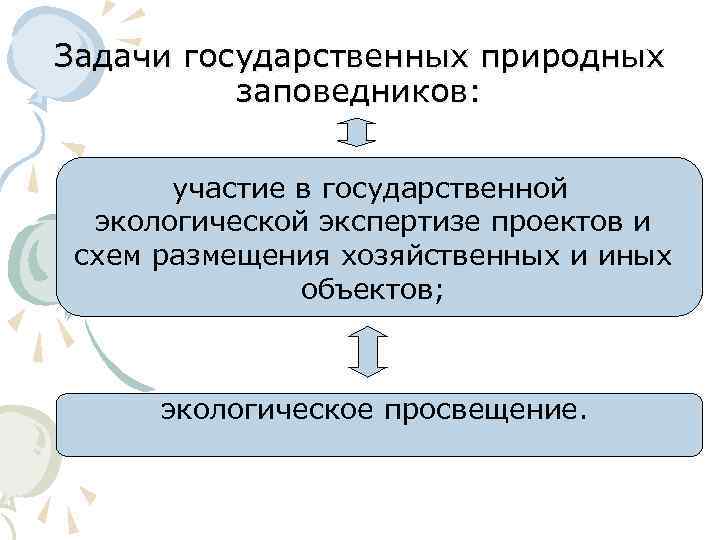 Задачи государственных природных заповедников:

участие в государственной экологической экспертизе проектов и схем размещения хозяйственных и иных объектов;

экологическое просвещение.